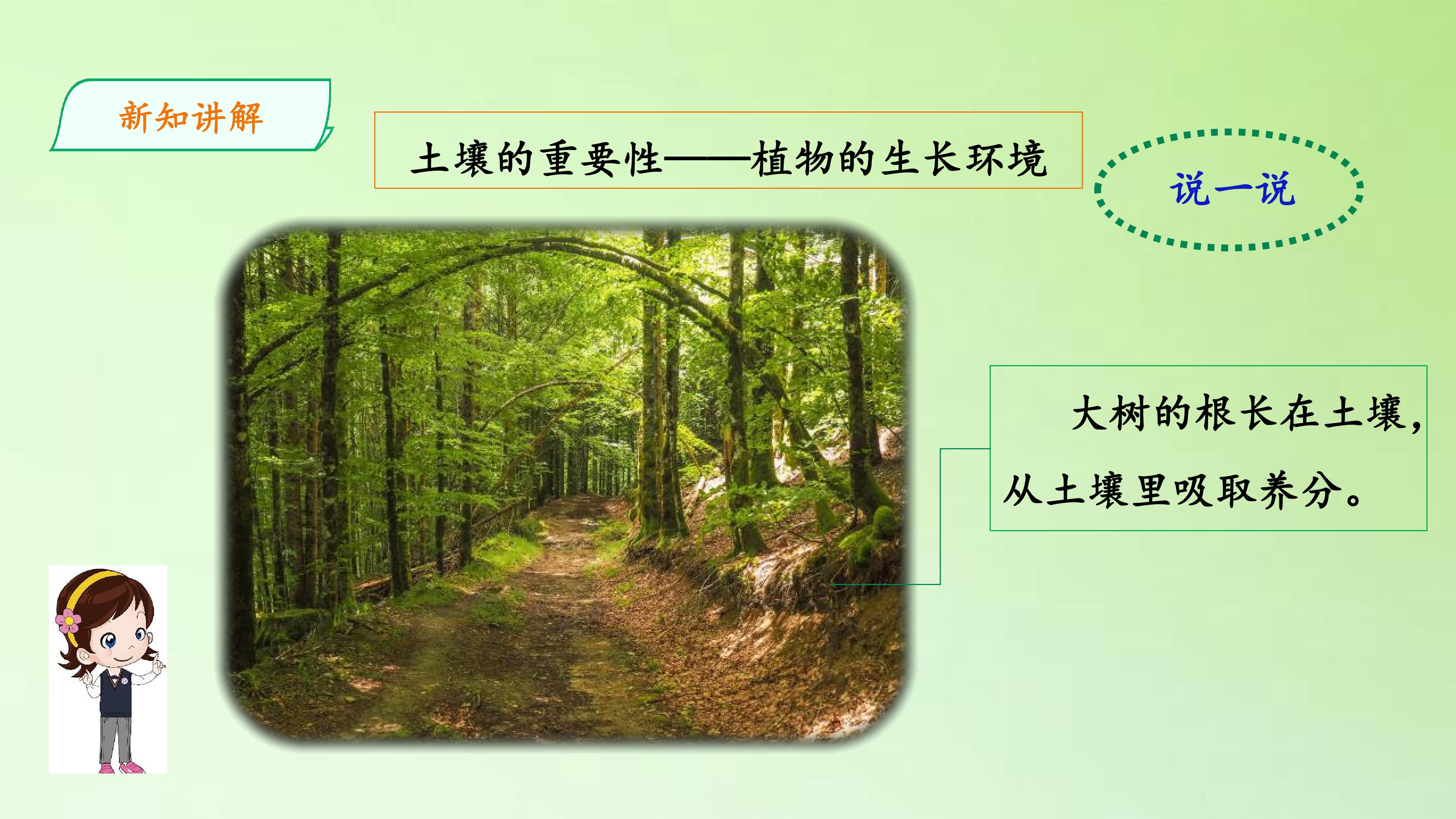 新知讲解

土壤的重要性——植物的生长环境

说一说

大树的根长在土壤，从土壤里吸取养分。